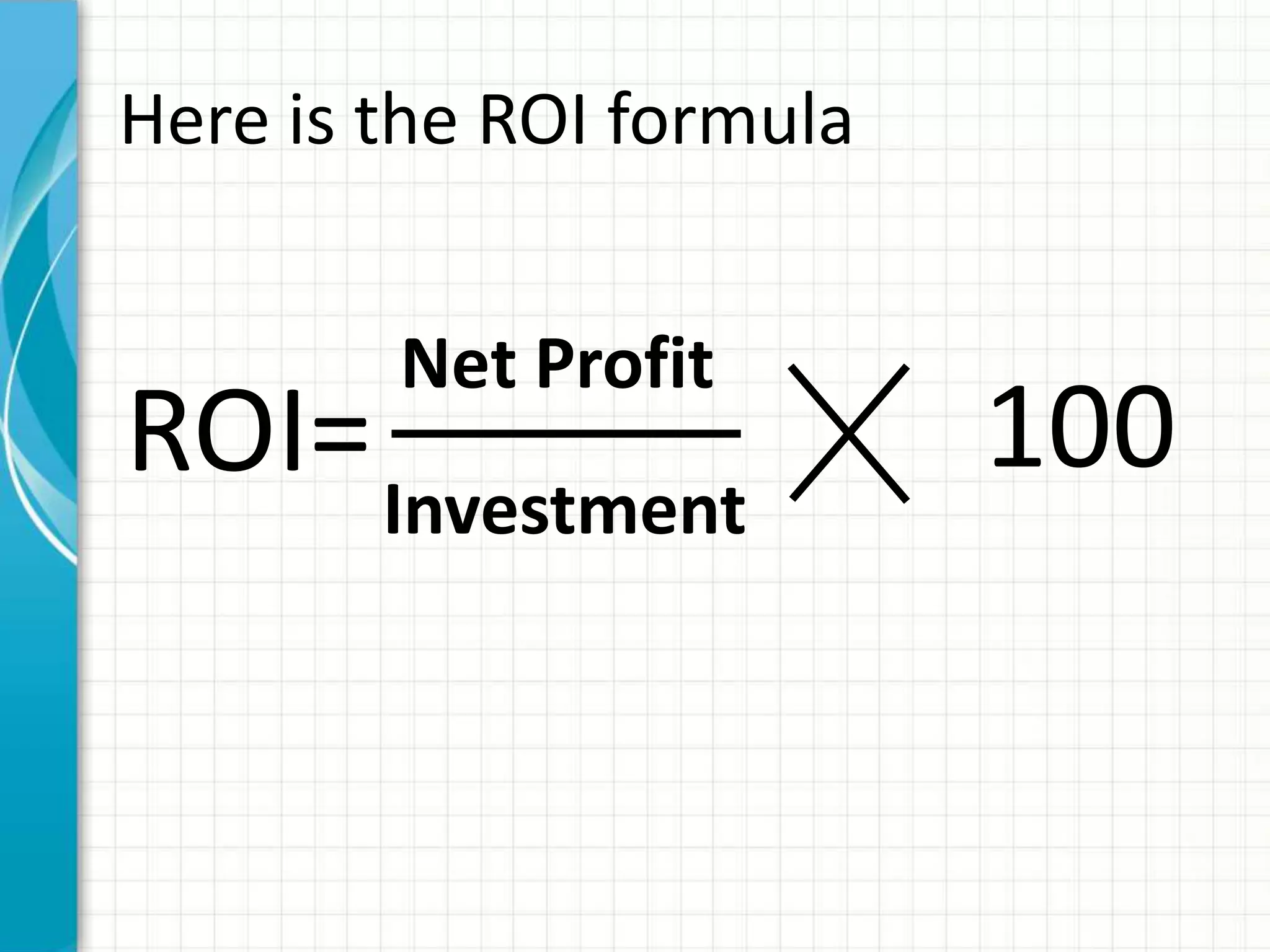 Here is the ROI formula

$ROI = \frac{\text{Net Profit}}{\text{Investment}} \times 100$